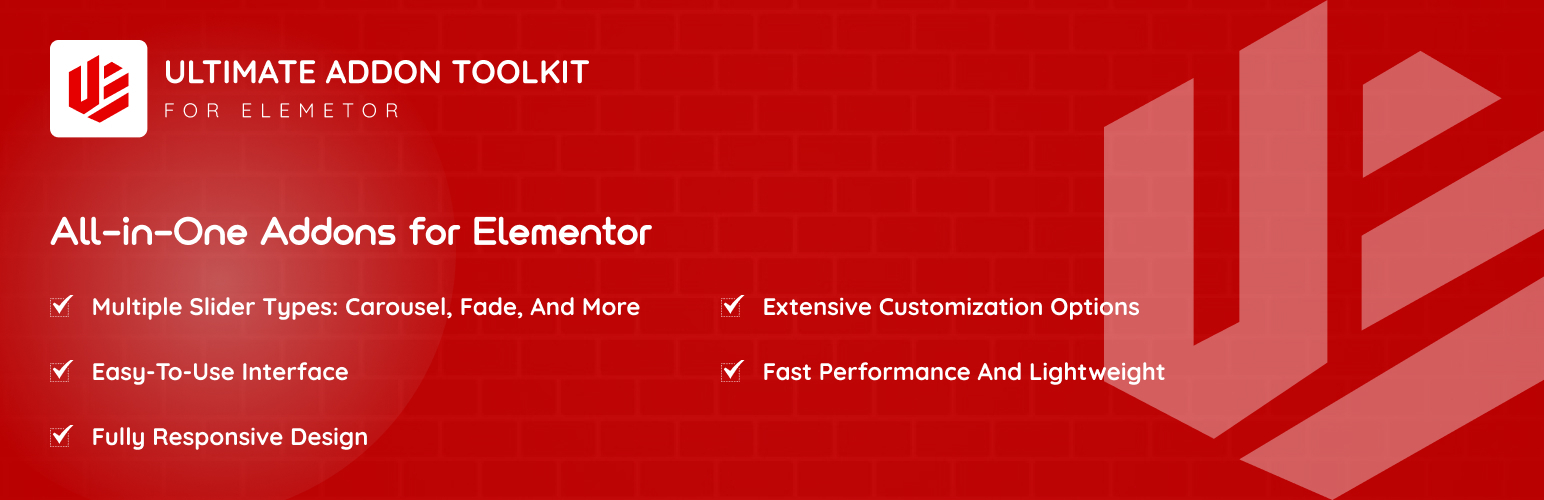 ULTIMATE ADDON TOOLKIT
FOR ELEMETOR

All-in-One Addons for Elementor

Multiple Slider Types: Carousel, Fade, And More

Easy-To-Use Interface

Fully Responsive Design

Extensive Customization Options

Fast Performance And Lightweight